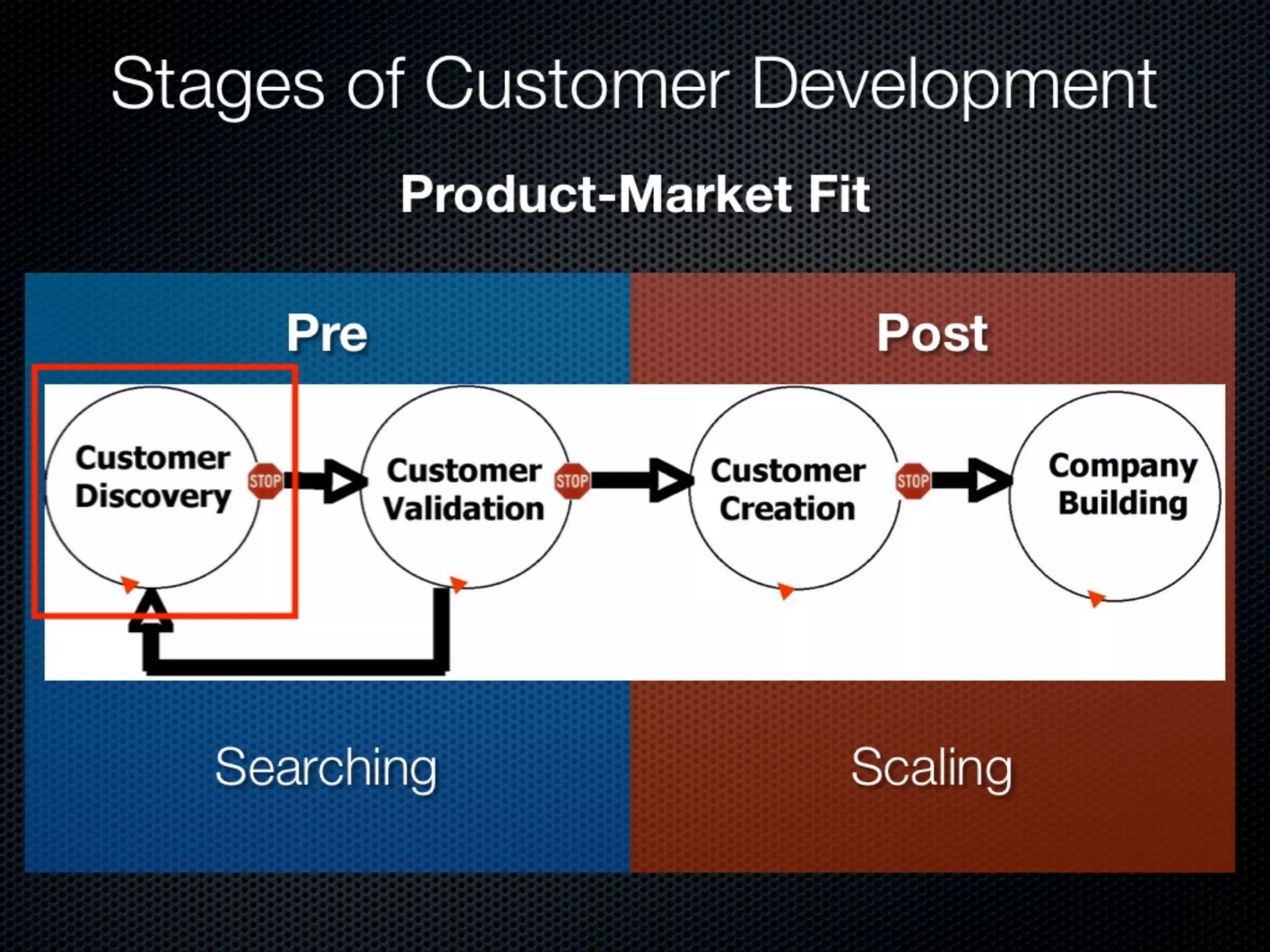 Stages of Customer Development

Product-Market Fit

Pre

Post

Customer Discovery

STOP

Customer Validation

STOP

Customer Creation

STOP

Company Building

Searching

Scaling